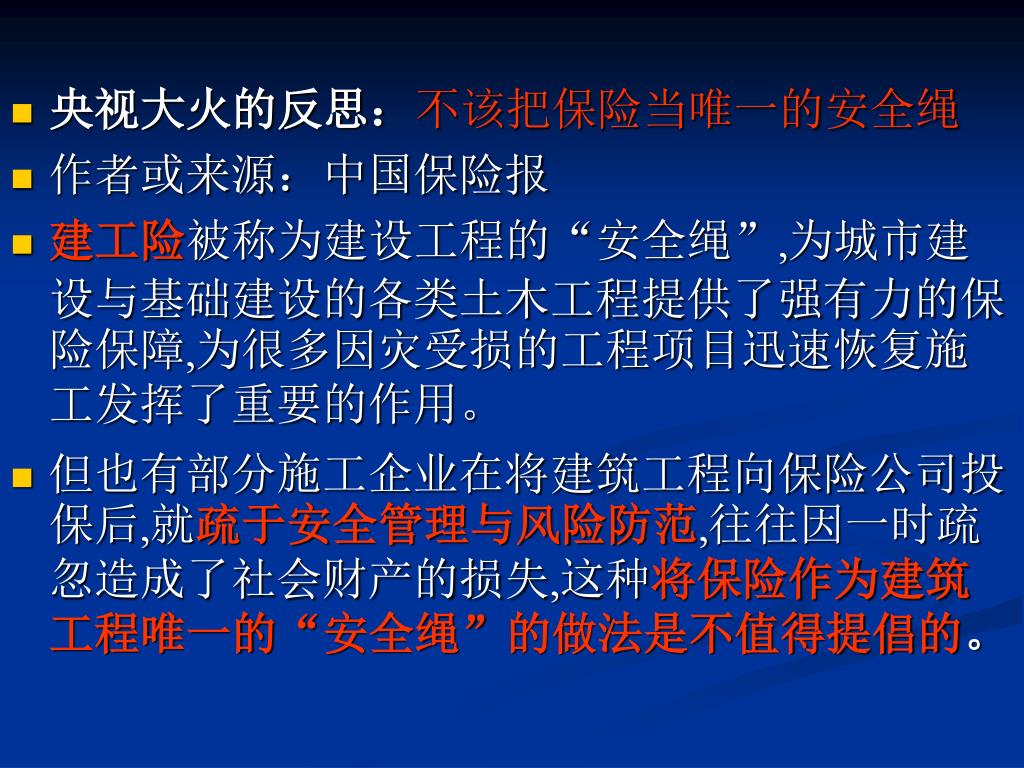 央视大火的反思：不该把保险当唯一的安全绳

作者或来源：中国保险报

建工险被称为建设工程的“安全绳”,为城市建设与基础建设的各类土木工程提供了强有力的保险保障,为很多因灾受损的工程项目迅速恢复施工发挥了重要的作用。

但也有部分施工企业在将建筑工程向保险公司投保后,就疏于安全管理与风险防范,往往因一时疏忽造成了社会财产的损失,这种将保险作为建筑工程唯一的“安全绳”的做法是不值得提倡的。